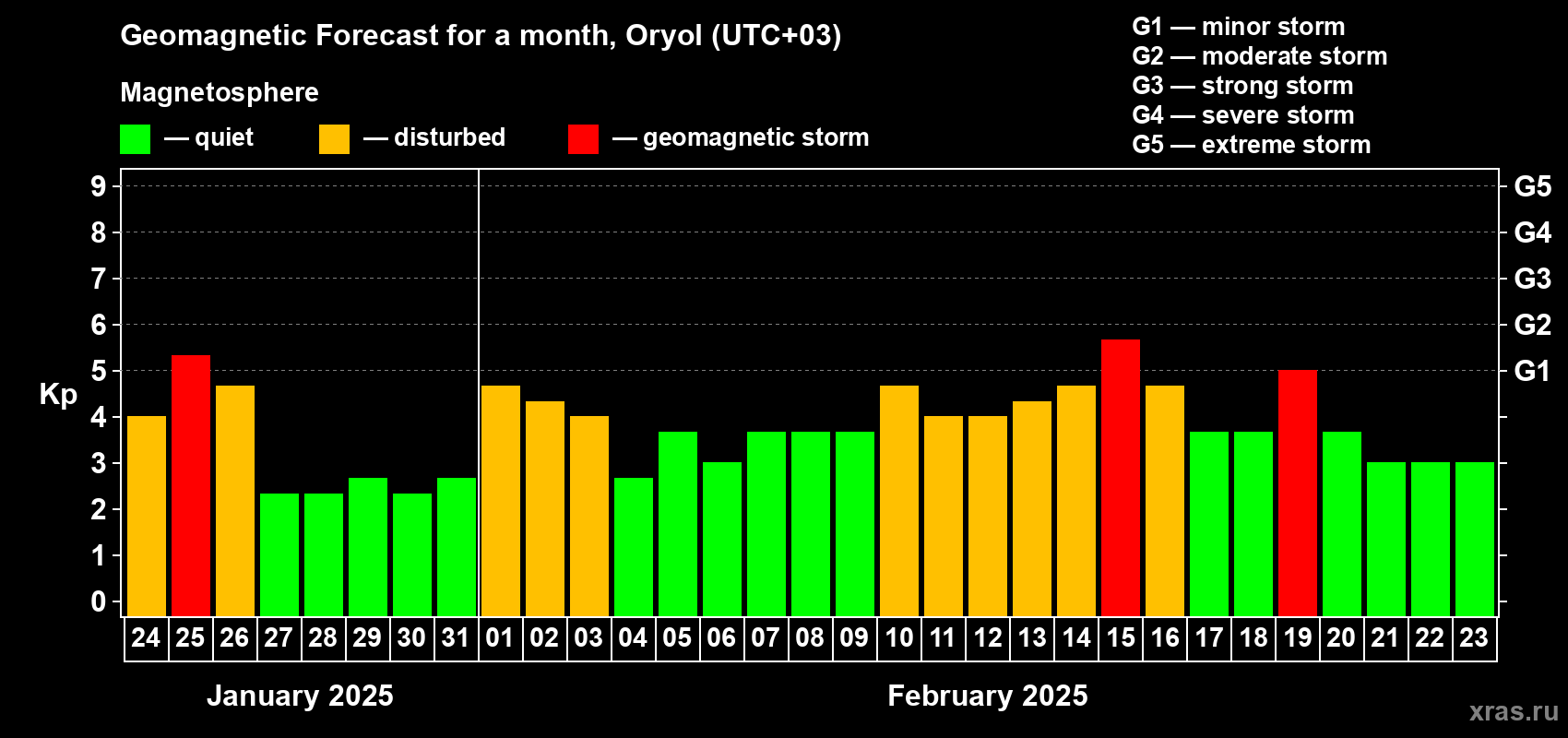 Geomagnetic Forecast for a month, Oryol (UTC+03)

Magnetosphere

— quiet — disturbed — geomagnetic storm

G1 — minor storm
G2 — moderate storm
G3 — strong storm
G4 — severe storm
G5 — extreme storm

Kp

9
8
7
6
5
4
3
2
1
0

G5
G4
G3
G2
G1

24 25 26 27 28 29 30 31 01 02 03 04 05 06 07 08 09 10 11 12 13 14 15 16 17 18 19 20 21 22 23

January 2025

February 2025

xras.ru